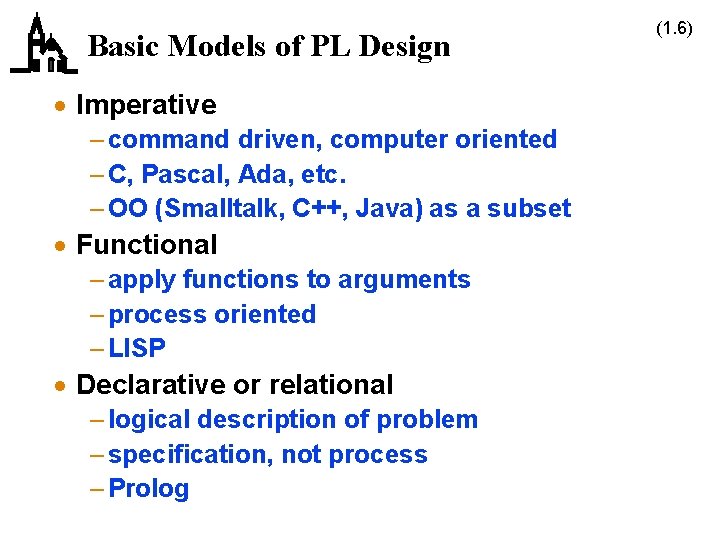 Basic Models of PL Design

(1.6)

• Imperative
– command driven, computer oriented
– C, Pascal, Ada, etc.
– OO (Smalltalk, C++, Java) as a subset
• Functional
– apply functions to arguments
– process oriented
– LISP
• Declarative or relational
– logical description of problem
– specification, not process
– Prolog